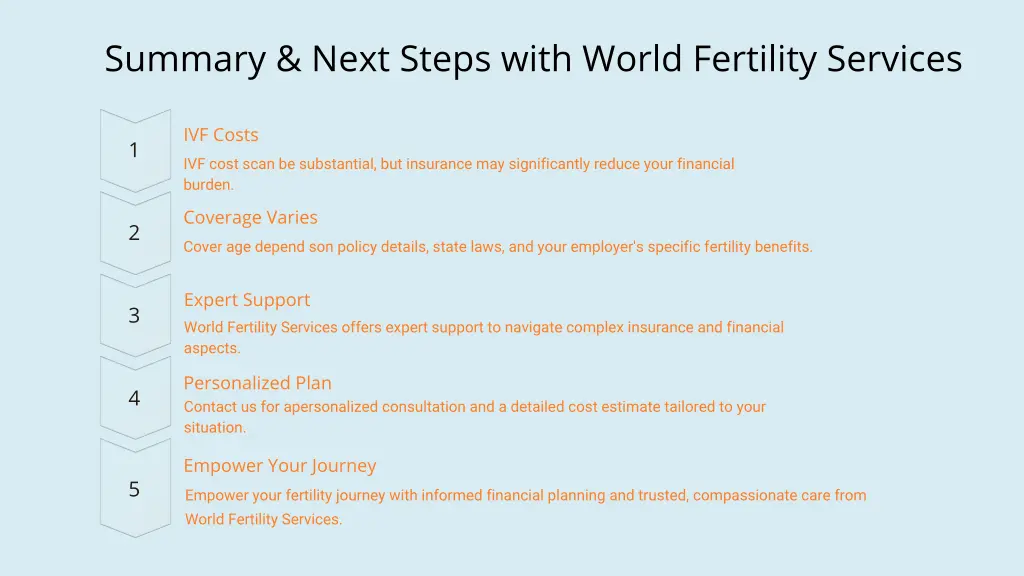 Summary & Next Steps with World Fertility Services

1

IVF Costs

IVF cost scan be substantial, but insurance may significantly reduce your financial burden.

2

Coverage Varies

Cover age depend son policy details, state laws, and your employer's specific fertility benefits.

3

Expert Support

World Fertility Services offers expert support to navigate complex insurance and financial aspects.

4

Personalized Plan

Contact us for apersonalized consultation and a detailed cost estimate tailored to your situation.

5

Empower Your Journey

Empower your fertility journey with informed financial planning and trusted, compassionate care from World Fertility Services.